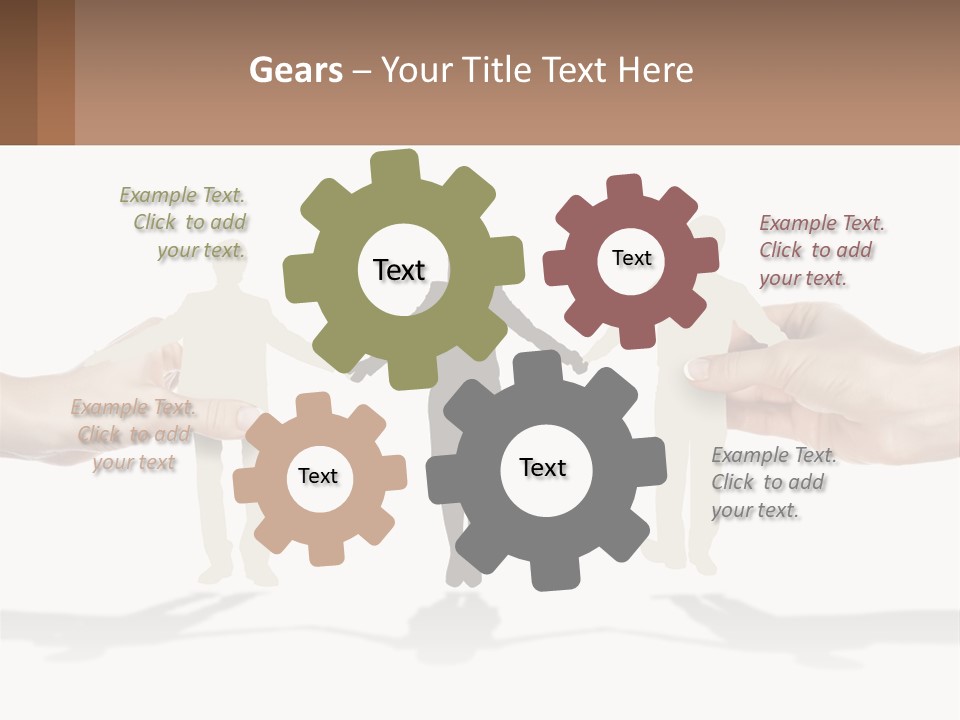 Gears – Your Title Text Here

Example Text. Click to add your text.

Text

Text

Example Text. Click to add your text.

Example Text. Click to add your text

Text

Text

Example Text. Click to add your text.